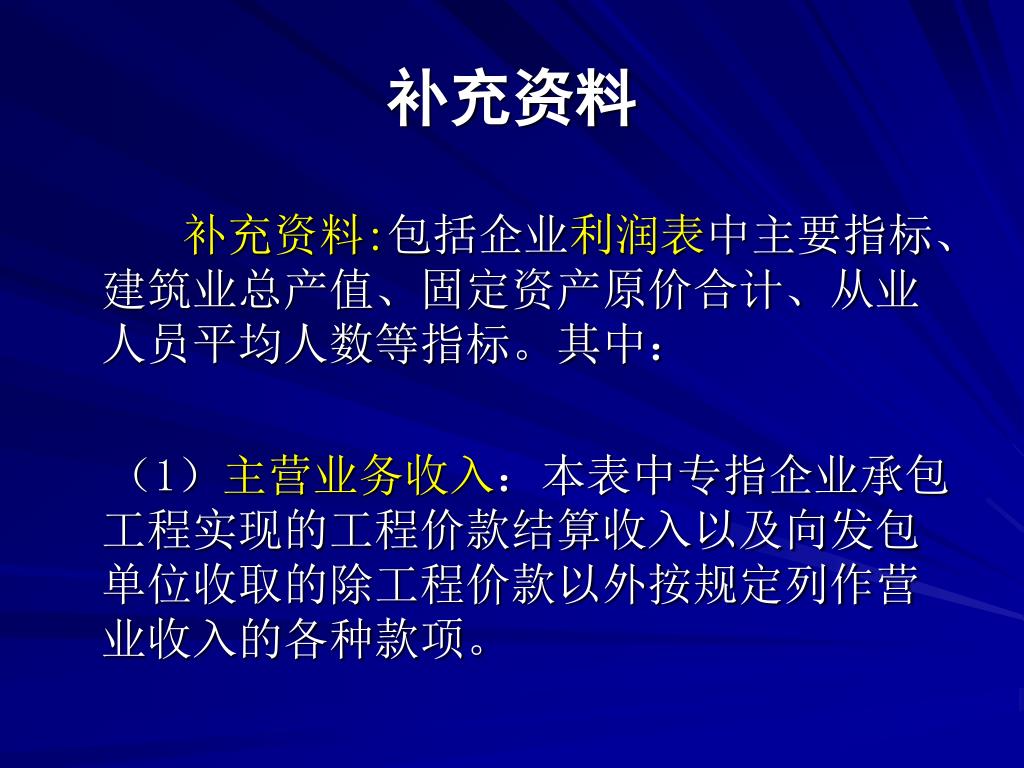 补充资料

补充资料:包括企业利润表中主要指标、建筑业总产值、固定资产原价合计、从业人员平均人数等指标。其中:

（1）主营业务收入：本表中专指企业承包工程实现的工程价款结算收入以及向发包单位收取的除工程价款以外按规定列作营业收入的各种款项。